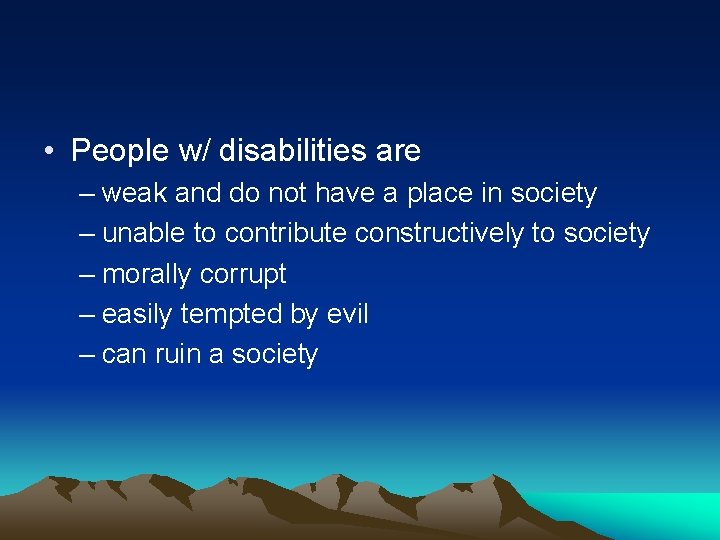 • People w/ disabilities are
– weak and do not have a place in society
– unable to contribute constructively to society
– morally corrupt
– easily tempted by evil
– can ruin a society